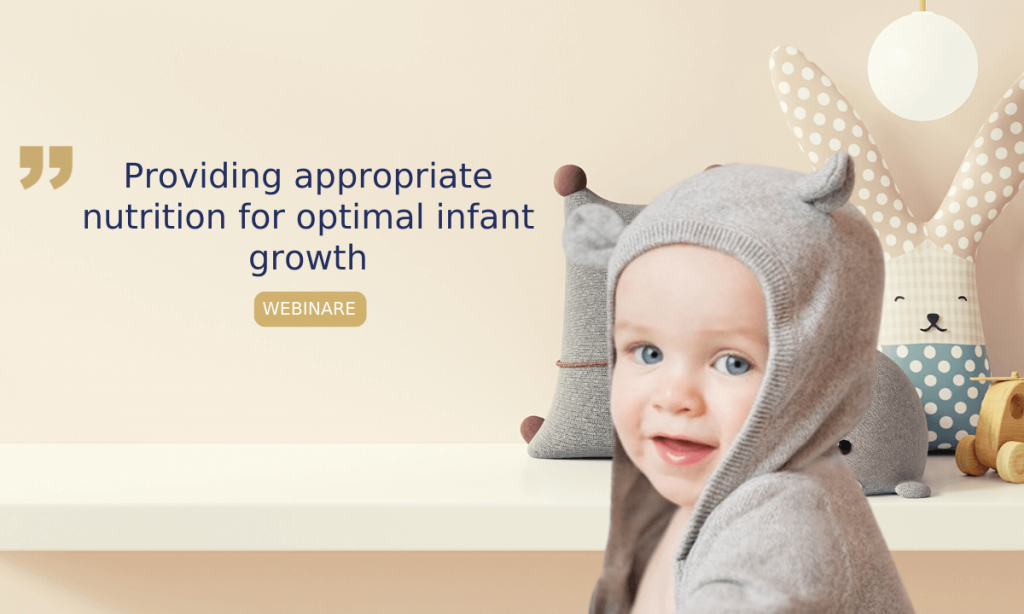 Providing appropriate nutrition for optimal infant growth

WEBINARE